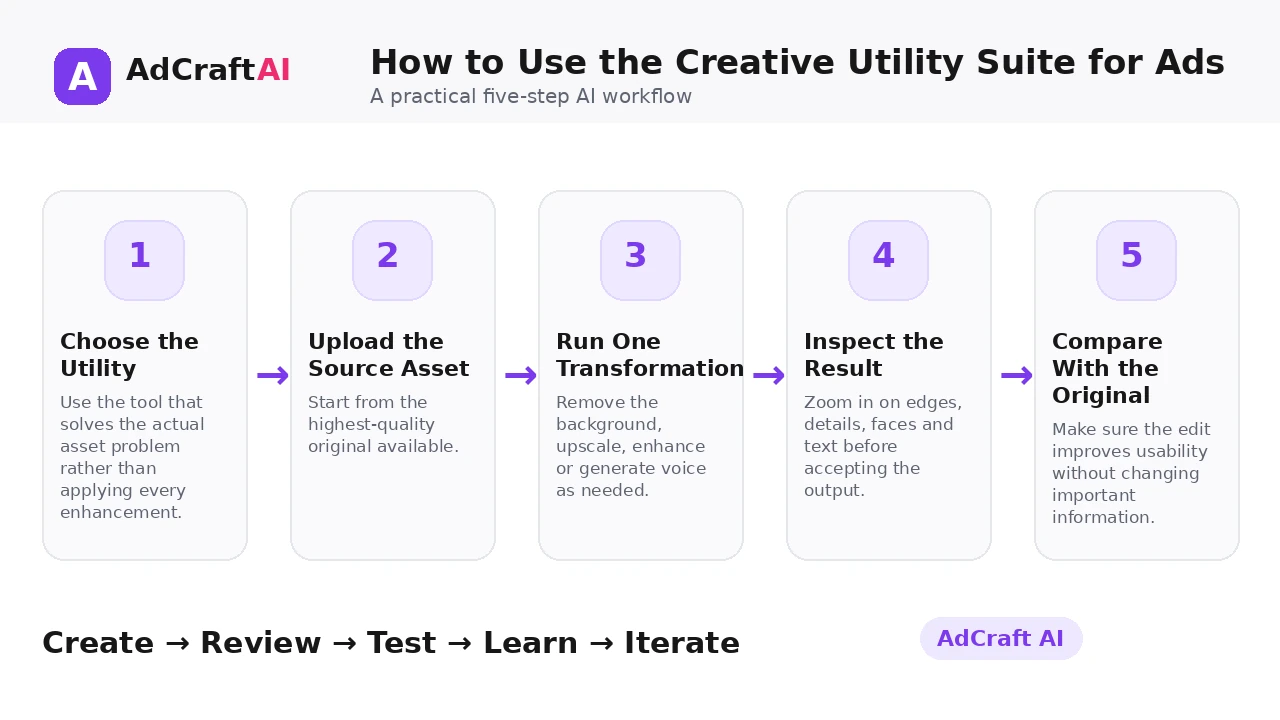 A

AdCraftAI

How to Use the Creative Utility Suite for Ads

A practical five-step AI workflow

1

Choose the Utility

Use the tool that solves the actual asset problem rather than applying every enhancement.

→

2

Upload the Source Asset

Start from the highest-quality original available.

→

3

Run One Transformation

Remove the background, upscale, enhance or generate voice as needed.

→

4

Inspect the Result

Zoom in on edges, details, faces and text before accepting the output.

→

5

Compare With the Original

Make sure the edit improves usability without changing important information.

Create → Review → Test → Learn → Iterate

AdCraft AI